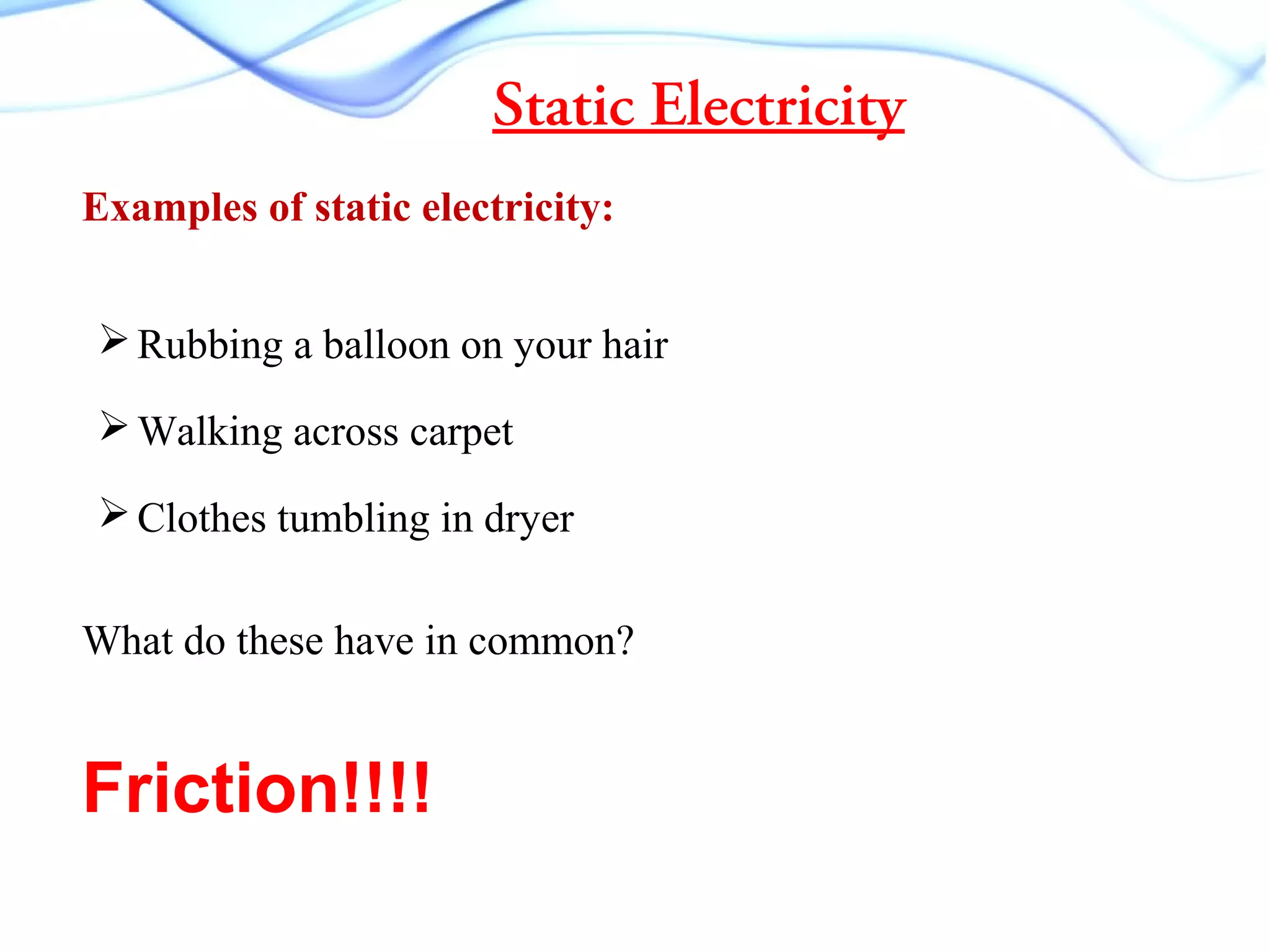 Static Electricity

Examples of static electricity:

➢ Rubbing a balloon on your hair

➢ Walking across carpet

➢ Clothes tumbling in dryer

What do these have in common?

Friction!!!!